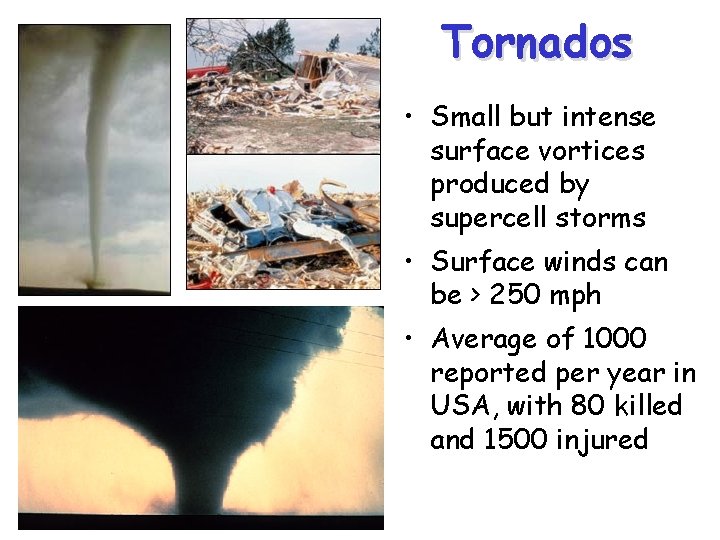 Tornados

• Small but intense surface vortices produced by supercell storms

• Surface winds can be > 250 mph

• Average of 1000 reported per year in USA, with 80 killed and 1500 injured